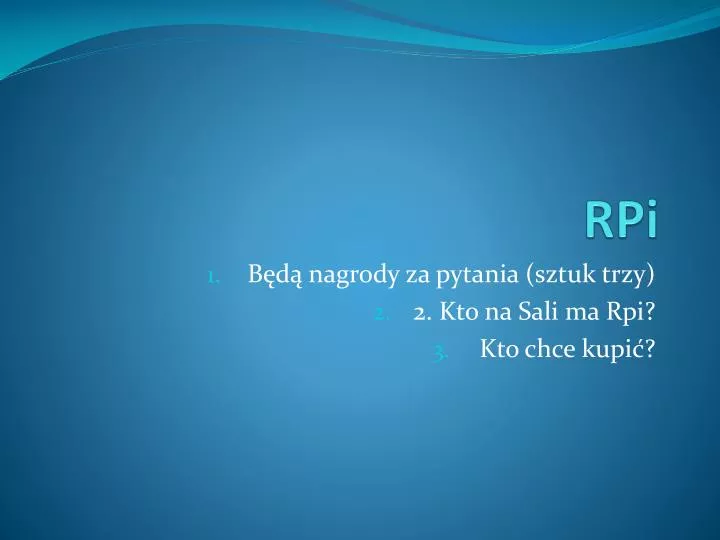 RPi

1. Będą nagrody za pytania (sztuk trzy)
2. 2. Kto na Sali ma Rpi?
3. Kto chce kupić?